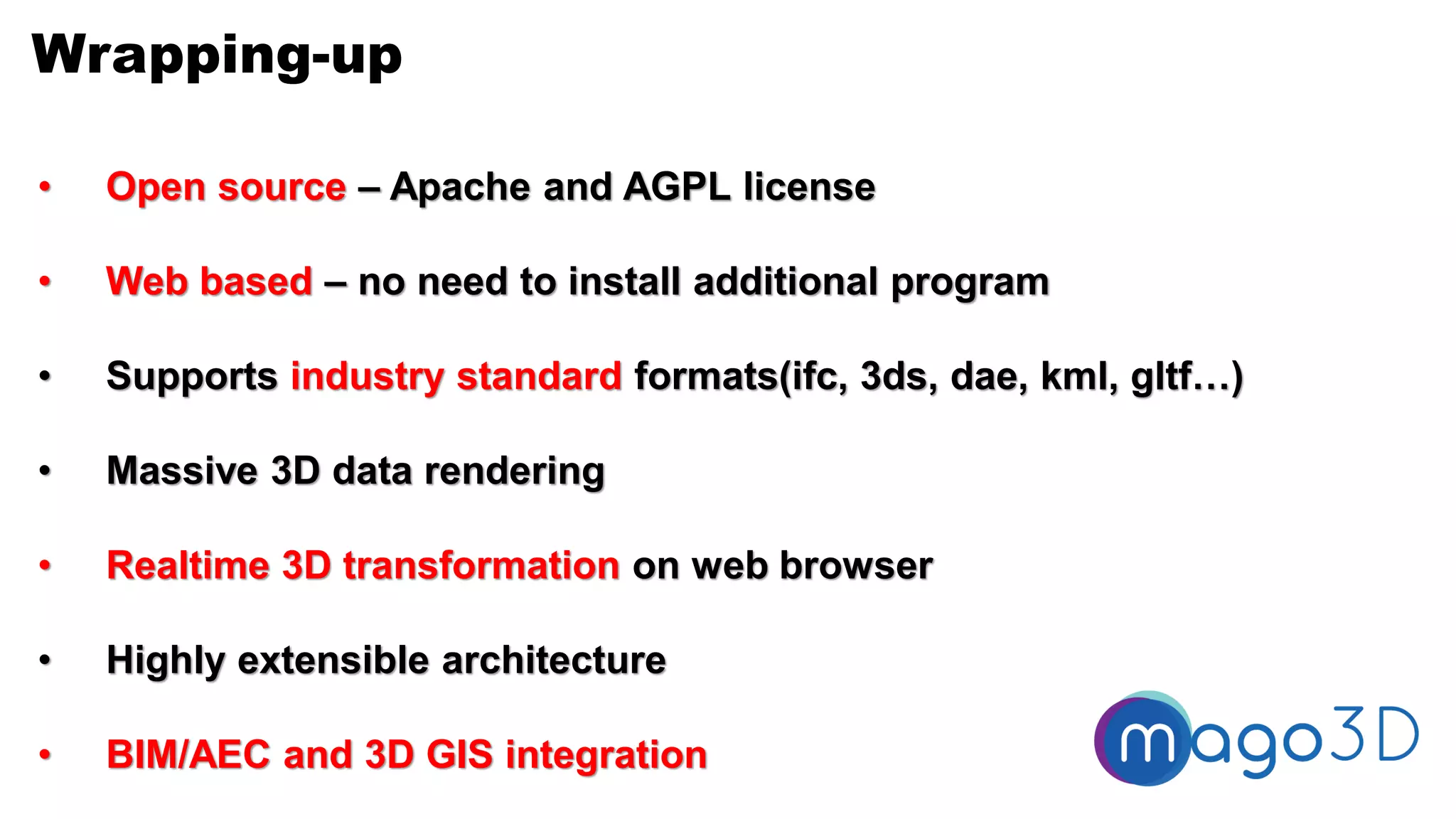 Wrapping-up

• Open source – Apache and AGPL license

• Web based – no need to install additional program

• Supports industry standard formats(ifc, 3ds, dae, kml, gltf…)

• Massive 3D data rendering

• Realtime 3D transformation on web browser

• Highly extensible architecture

• BIM/AEC and 3D GIS integration

mago3D